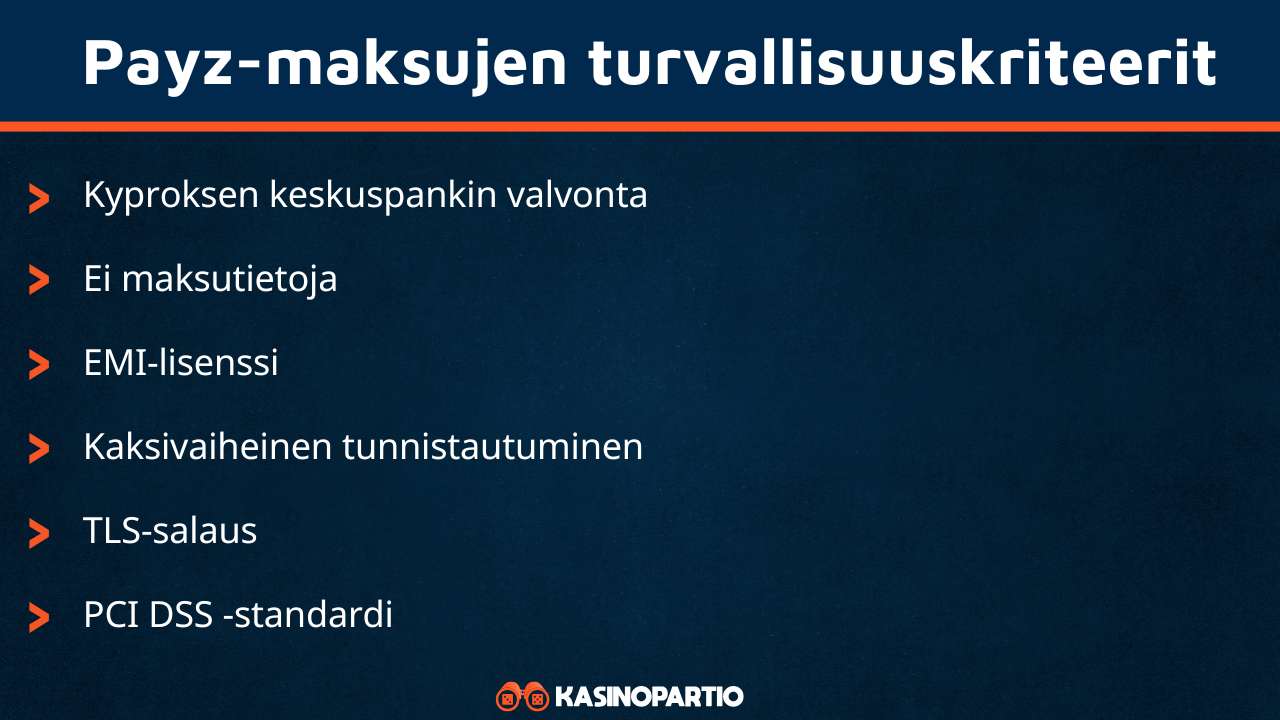 Payz-maksujen turvallisuuskriteerit

Kyproksen keskuspankin valvonta

Ei maksutietoja

EMI-lisenssi

Kaksivaiheinen tunnistautuminen

TLS-salaus

PCI DSS -standardi

KASINOPARTIO